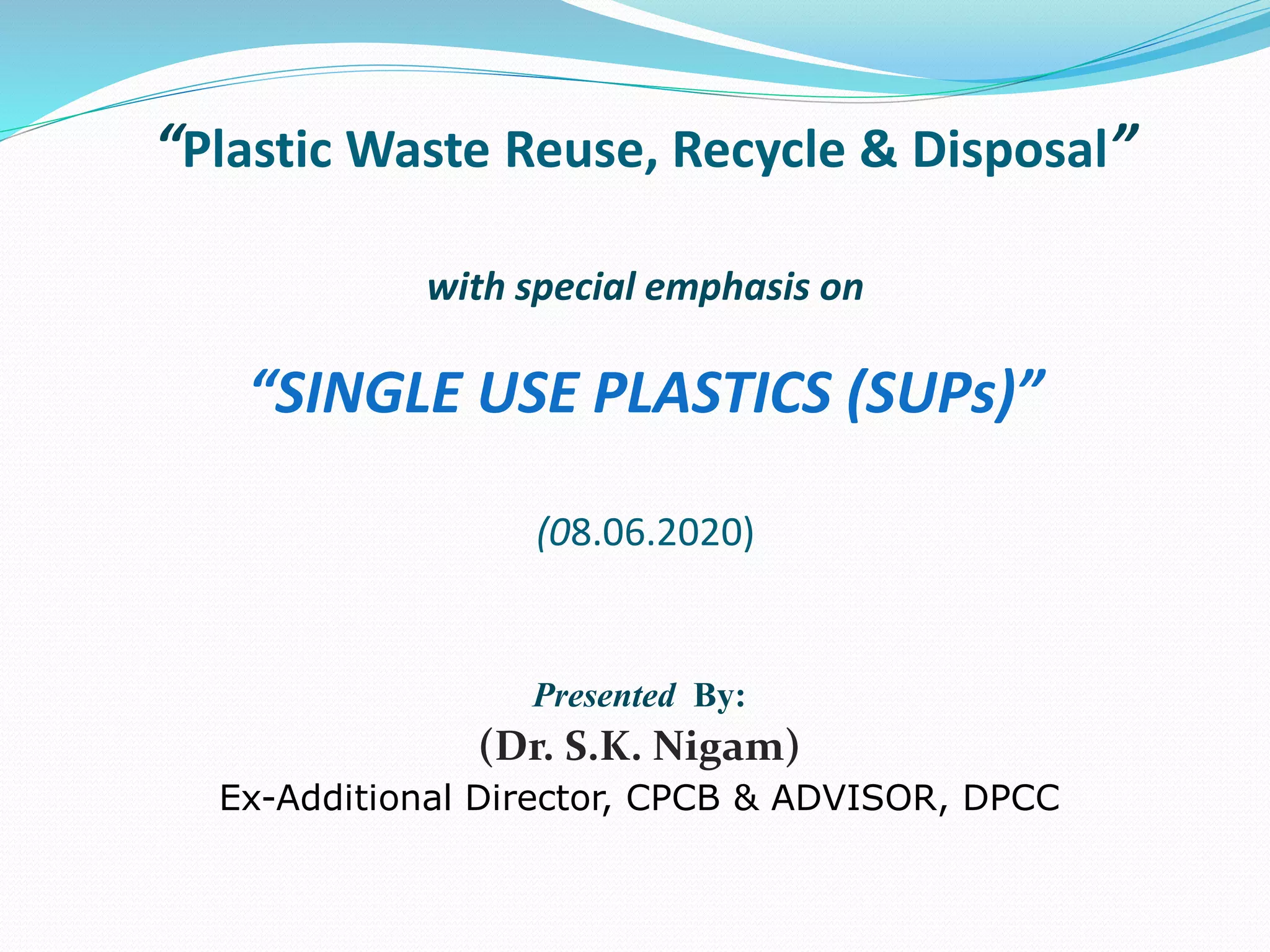 “Plastic Waste Reuse, Recycle & Disposal”

with special emphasis on

“SINGLE USE PLASTICS (SUPs)”

(08.06.2020)

Presented By:
(Dr. S.K. Nigam)
Ex-Additional Director, CPCB & ADVISOR, DPCC